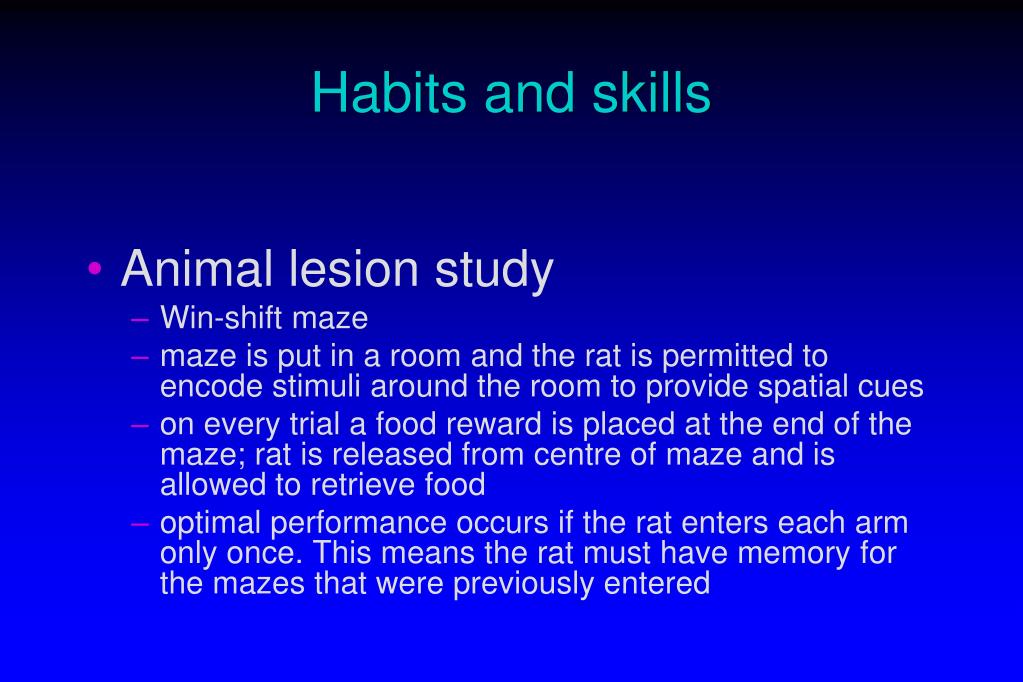 Habits and skills

• Animal lesion study
– Win-shift maze
– maze is put in a room and the rat is permitted to encode stimuli around the room to provide spatial cues
– on every trial a food reward is placed at the end of the maze; rat is released from centre of maze and is allowed to retrieve food
– optimal performance occurs if the rat enters each arm only once. This means the rat must have memory for the mazes that were previously entered